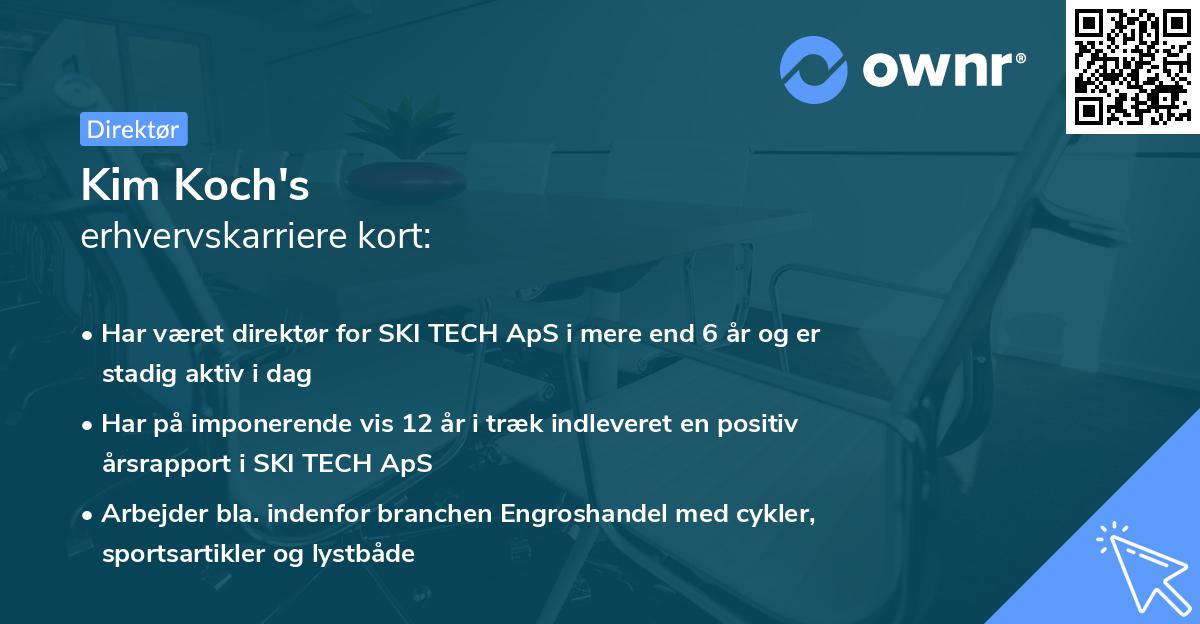 ownr®

Direktør

Kim Koch's
erhvervskarriere kort:

• Har været direktør for SKI TECH ApS i mere end 6 år og er stadig aktiv i dag
• Har på imponerende vis 12 år i træk indleveret en positiv årsrapport i SKI TECH ApS
• Arbejder bla. indenfor branchen Engroshandel med cykler, sportsartikler og lystbåde